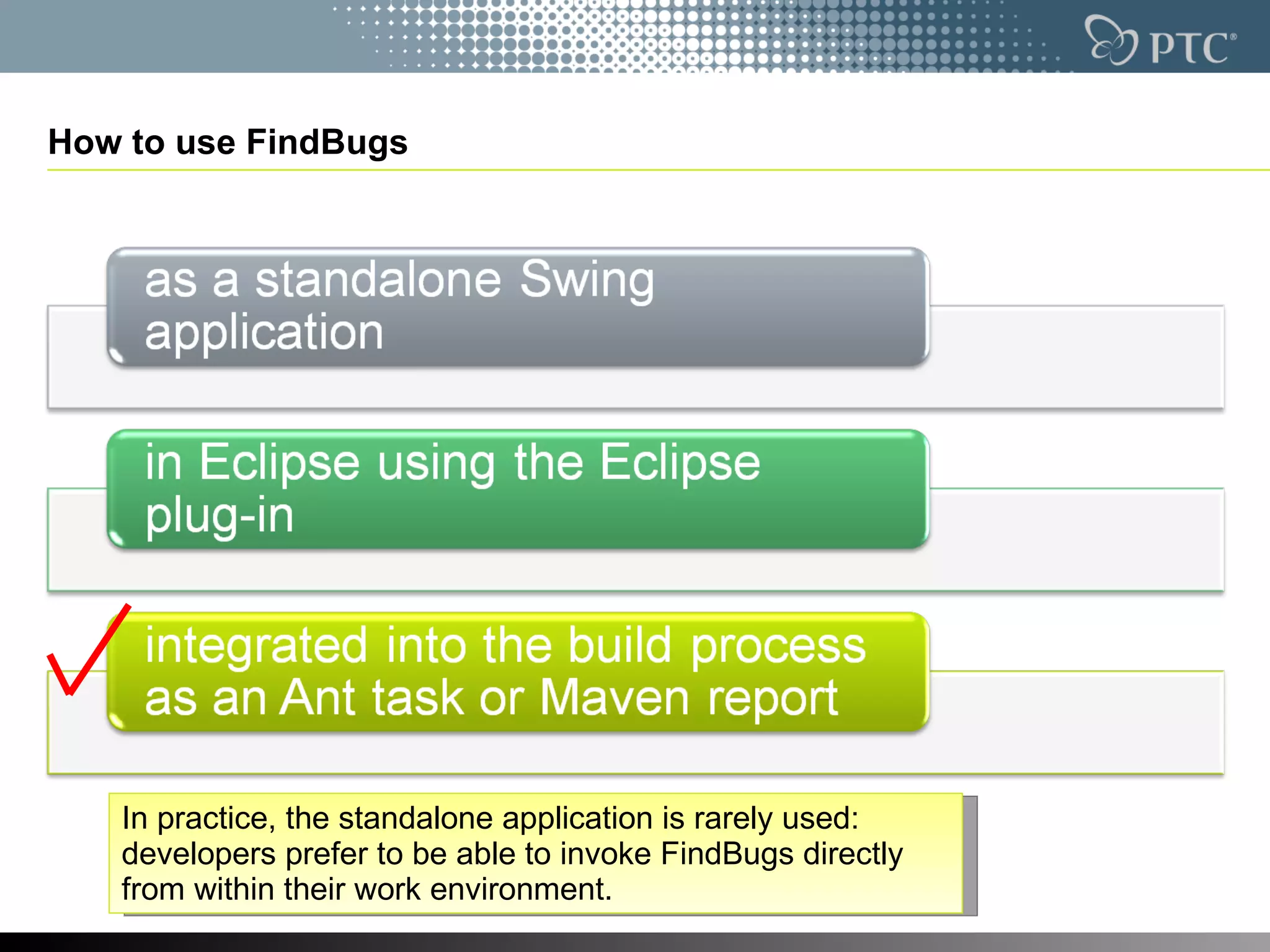 PTC®

How to use FindBugs

as a standalone Swing application

in Eclipse using the Eclipse plug-in

integrated into the build process as an Ant task or Maven report

In practice, the standalone application is rarely used: developers prefer to be able to invoke FindBugs directly from within their work environment.